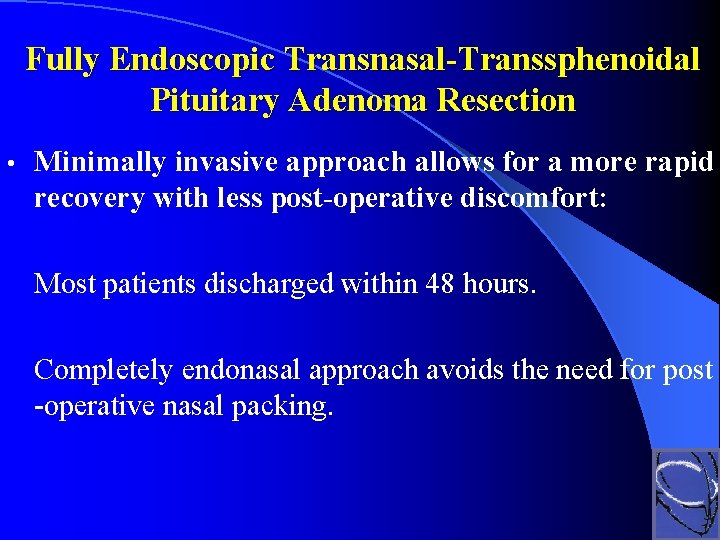 Fully Endoscopic Transnasal-Transsphenoidal Pituitary Adenoma Resection

• Minimally invasive approach allows for a more rapid recovery with less post-operative discomfort:

Most patients discharged within 48 hours.

Completely endonasal approach avoids the need for post -operative nasal packing.